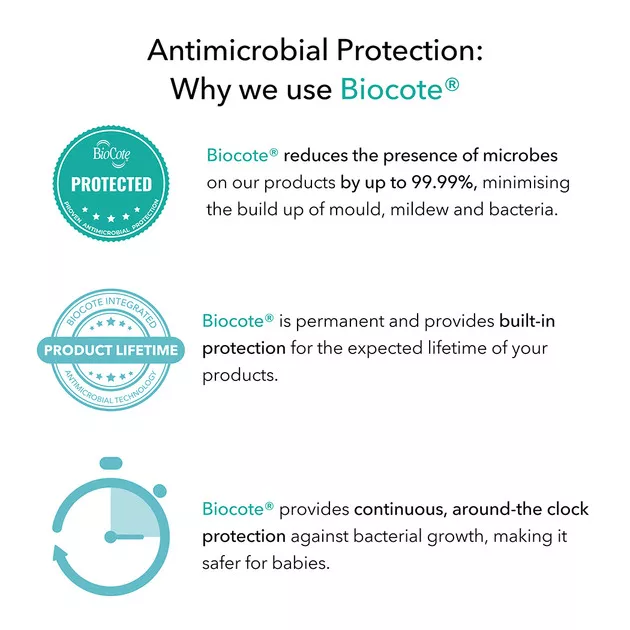 Antimicrobial Protection:
Why we use Biocote®

BioCote
PROTECTED
PROVEN ANTIMICROBIAL PROTECTION

Biocote® reduces the presence of microbes on our products by up to 99.99%, minimising the build up of mould, mildew and bacteria.

BIOCOTE INTEGRATED
PRODUCT LIFETIME
ANTIMICROBIAL TECHNOLOGY

Biocote® is permanent and provides built-in protection for the expected lifetime of your products.

Biocote® provides continuous, around-the clock protection against bacterial growth, making it safer for babies.